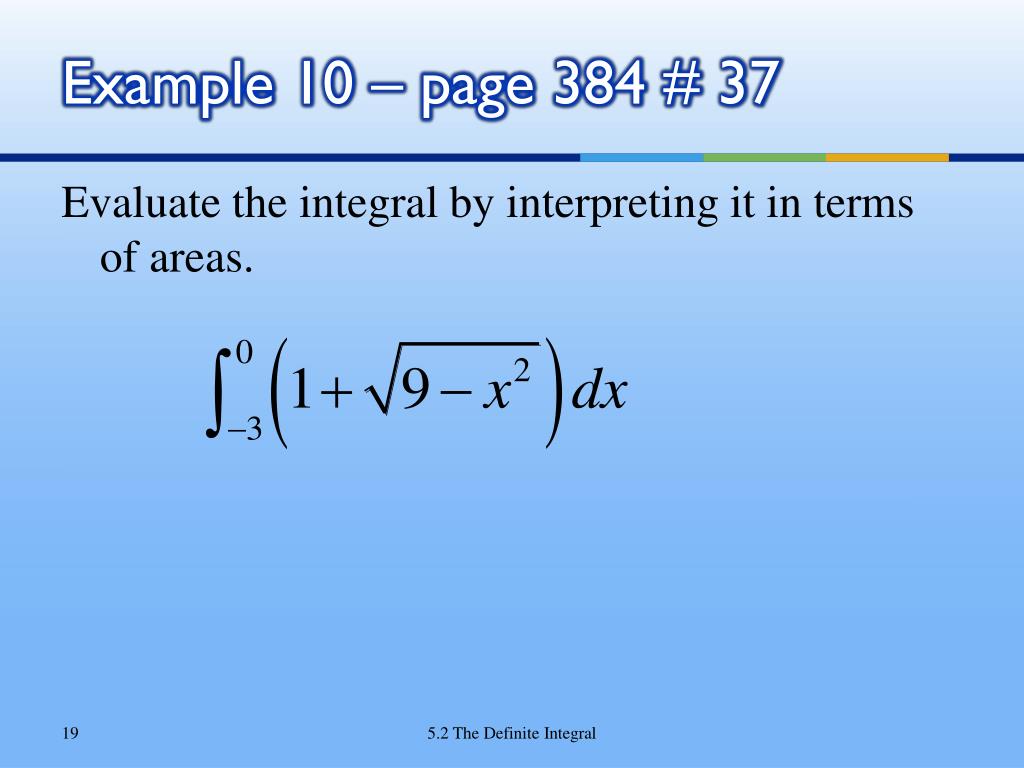 Example 10 – page 384 # 37

Evaluate the integral by interpreting it in terms of areas.

$\int_{-3}^{0}\left(1+\sqrt{9-x^2}\right)dx$

19

5.2 The Definite Integral